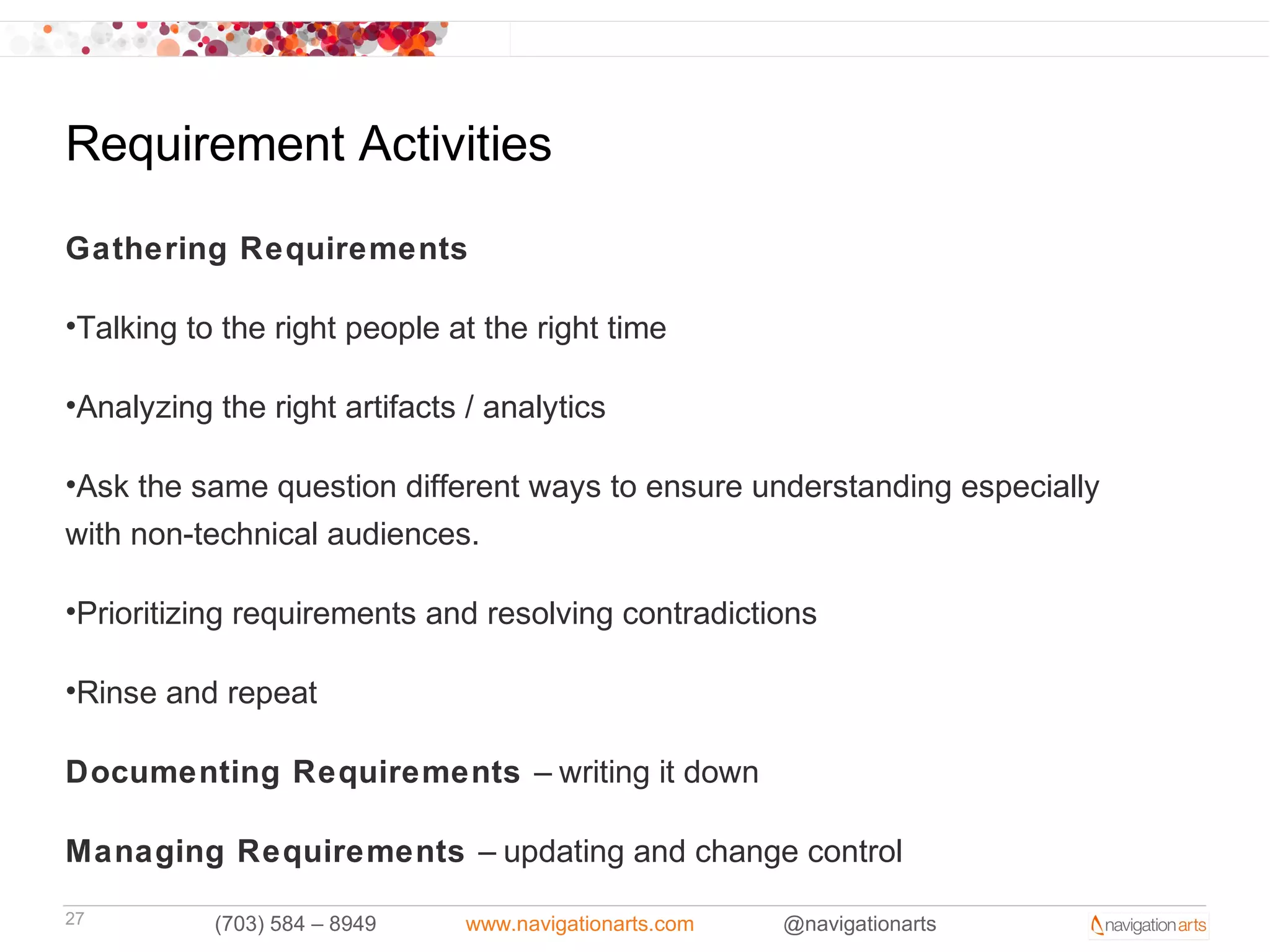 Requirement Activities

Gathering Requirements

•Talking to the right people at the right time

•Analyzing the right artifacts / analytics

•Ask the same question different ways to ensure understanding especially with non-technical audiences.

•Prioritizing requirements and resolving contradictions

•Rinse and repeat

Documenting Requirements – writing it down

Managing Requirements – updating and change control

27 (703) 584 – 8949 www.navigationarts.com @navigationarts navigation arts